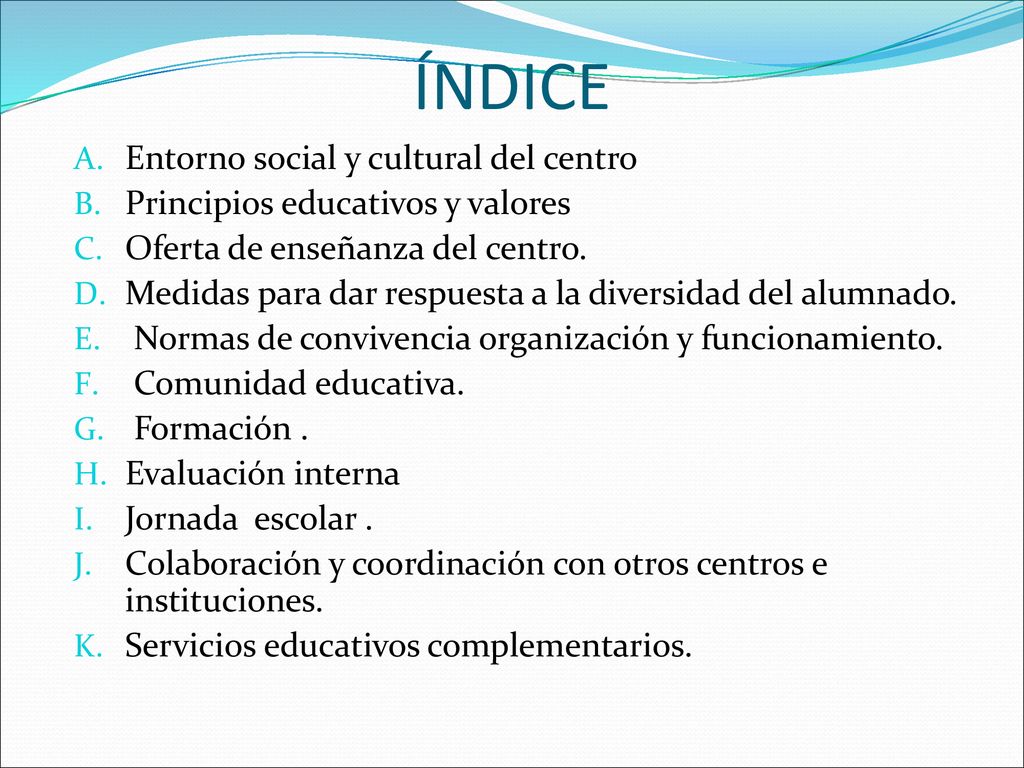 ÍNDICE

A. Entorno social y cultural del centro
B. Principios educativos y valores
C. Oferta de enseñanza del centro.
D. Medidas para dar respuesta a la diversidad del alumnado.
E. Normas de convivencia organización y funcionamiento.
F. Comunidad educativa.
G. Formación .
H. Evaluación interna
I. Jornada escolar .
J. Colaboración y coordinación con otros centros e instituciones.
K. Servicios educativos complementarios.